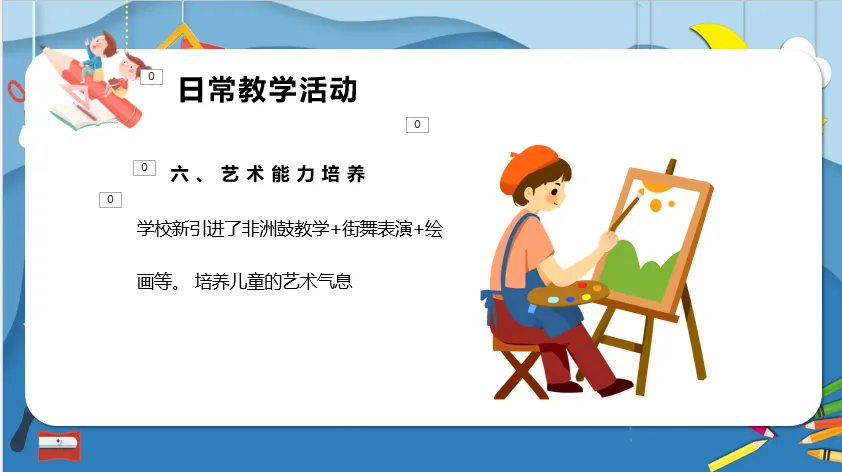 0

日常教学活动

0

0 六、艺术能力培养

0

学校新引进了非洲鼓教学+街舞表演+绘画等。 培养儿童的艺术气息